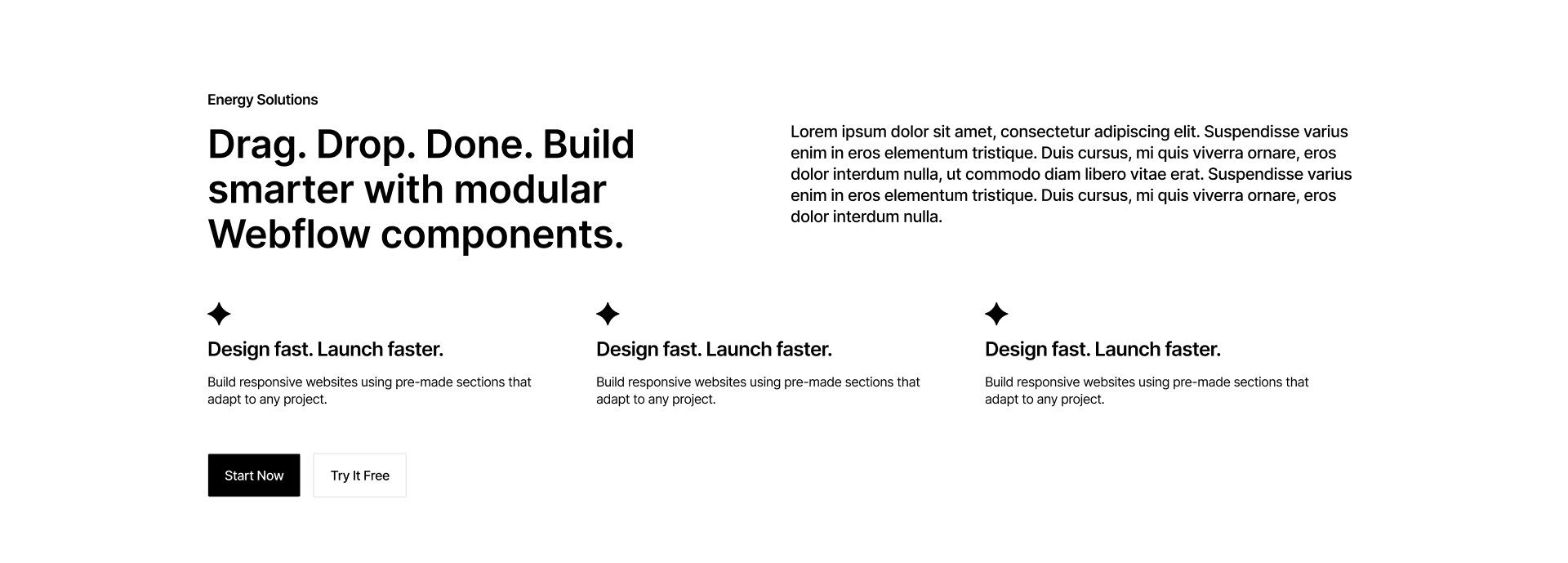 Energy Solutions

Drag. Drop. Done. Build smarter with modular Webflow components.

Lorem ipsum dolor sit amet, consectetur adipiscing elit. Suspendisse varius enim in eros elementum tristique. Duis cursus, mi quis viverra ornare, eros dolor interdum nulla, ut commodo diam libero vitae erat. Suspendisse varius enim in eros elementum tristique. Duis cursus, mi quis viverra ornare, eros dolor interdum nulla.

Design fast. Launch faster.

Build responsive websites using pre-made sections that adapt to any project.

Design fast. Launch faster.

Build responsive websites using pre-made sections that adapt to any project.

Design fast. Launch faster.

Build responsive websites using pre-made sections that adapt to any project.

Start Now

Try It Free